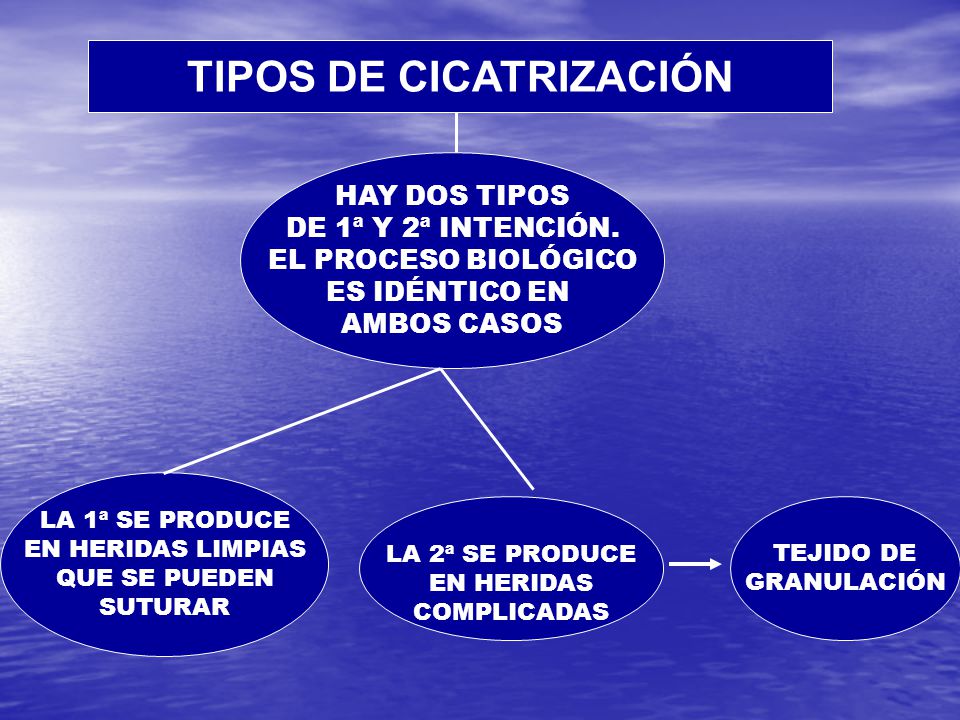 TIPOS DE CICATRIZACIÓN

HAY DOS TIPOS DE 1ª Y 2ª INTENCIÓN. EL PROCESO BIOLÓGICO ES IDÉNTICO EN AMBOS CASOS

LA 1ª SE PRODUCE EN HERIDAS LIMPIAS QUE SE PUEDEN SUTURAR

LA 2ª SE PRODUCE EN HERIDAS COMPLICADAS

TEJIDO DE GRANULACIÓN